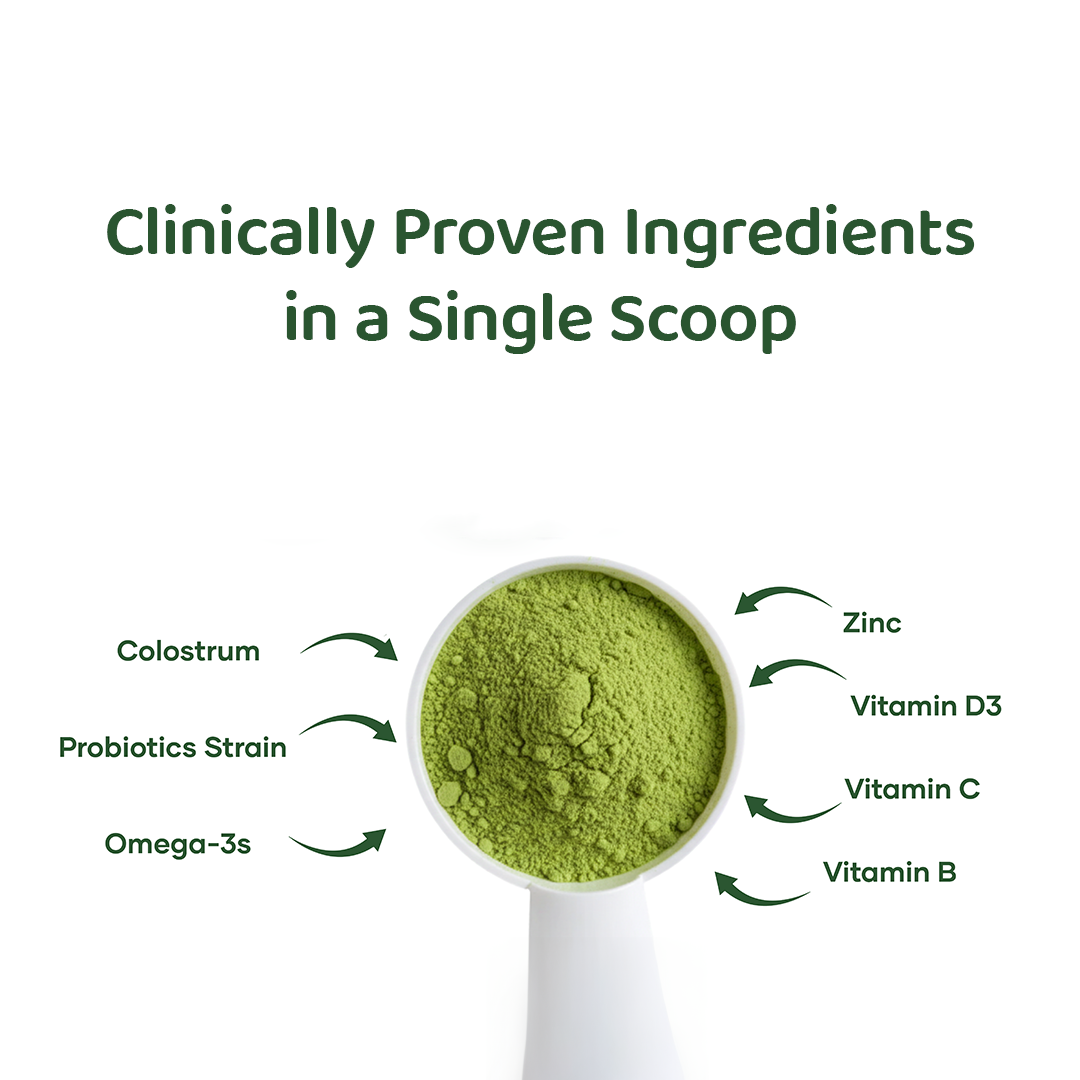 Clinically Proven Ingredients in a Single Scoop

Colostrum

Probiotics Strain

Omega-3s

Zinc

Vitamin D3

Vitamin C

Vitamin B